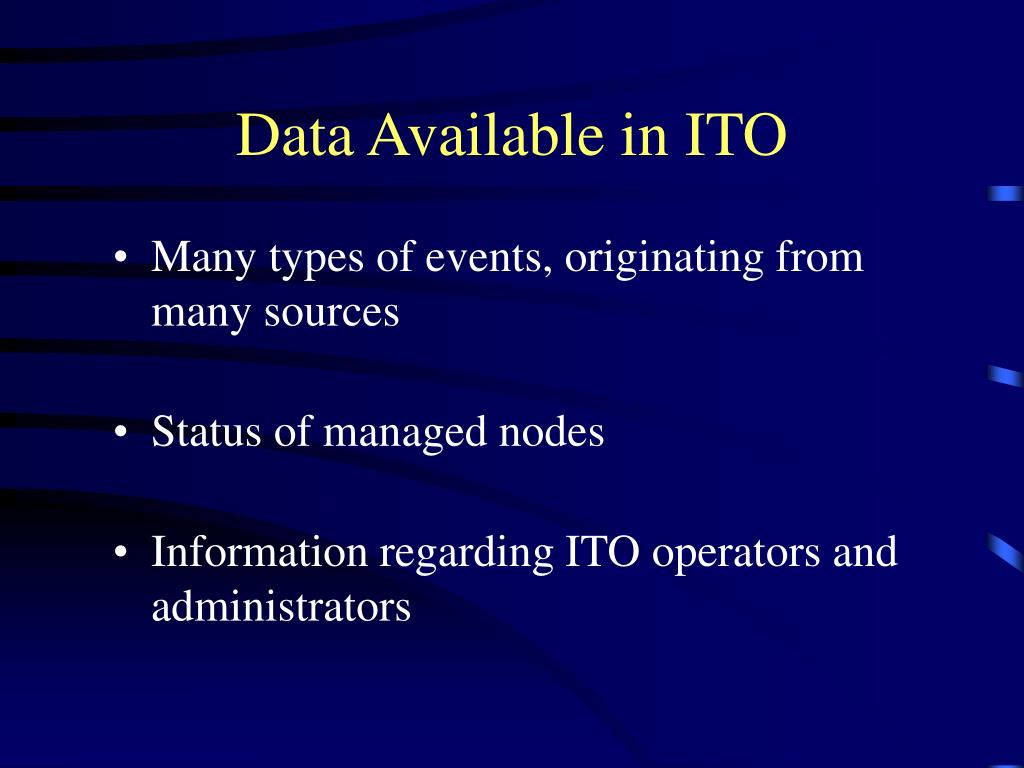 Data Available in ITO

• Many types of events, originating from many sources

• Status of managed nodes

• Information regarding ITO operators and administrators